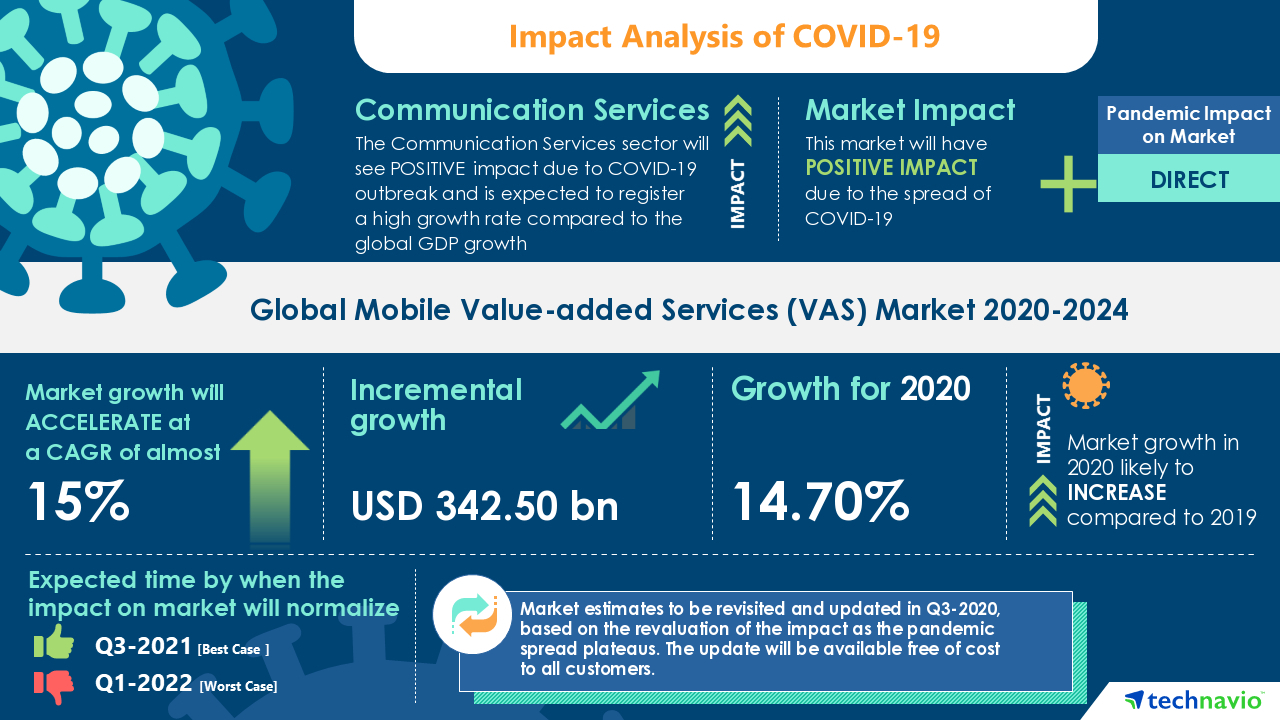 Impact Analysis of COVID-19

Communication Services
The Communication Services sector will see POSITIVE impact due to COVID-19 outbreak and is expected to register a high growth rate compared to the global GDP growth

IMPACT

Market Impact
This market will have POSITIVE IMPACT due to the spread of COVID-19

Pandemic Impact on Market
DIRECT

Global Mobile Value-added Services (VAS) Market 2020-2024

Market growth will ACCELERATE at a CAGR of almost
15%

Incremental growth
USD 342.50 bn

Growth for 2020
14.70%

IMPACT
Market growth in 2020 likely to INCREASE compared to 2019

Expected time by when the impact on market will normalize
Q3-2021 [Best Case ]
Q1-2022 [Worst Case]

Market estimates to be revisited and updated in Q3-2020, based on the revaluation of the impact as the pandemic spread plateaus. The update will be available free of cost to all customers.

technavio